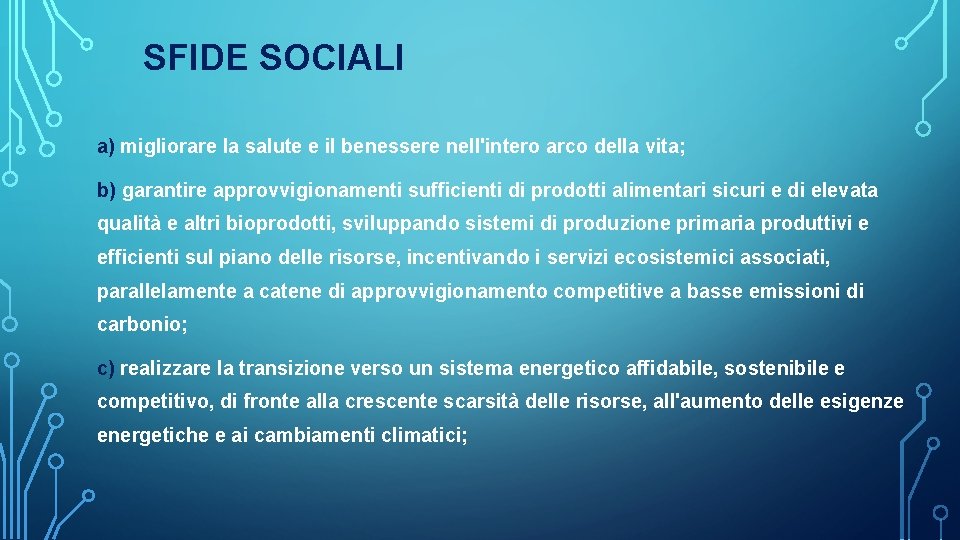 SFIDE SOCIALI

a) migliorare la salute e il benessere nell'intero arco della vita;

b) garantire approvvigionamenti sufficienti di prodotti alimentari sicuri e di elevata qualità e altri bioprodotti, sviluppando sistemi di produzione primaria produttivi e efficienti sul piano delle risorse, incentivando i servizi ecosistemici associati, parallelamente a catene di approvvigionamento competitive a basse emissioni di carbonio;

c) realizzare la transizione verso un sistema energetico affidabile, sostenibile e competitivo, di fronte alla crescente scarsità delle risorse, all'aumento delle esigenze energetiche e ai cambiamenti climatici;